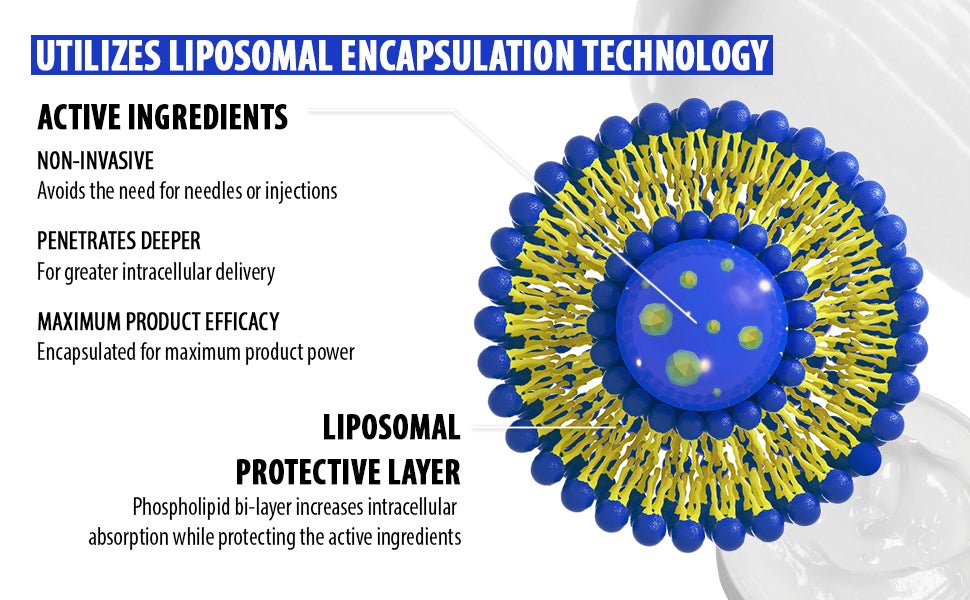 UTILIZES LIPOSOMAL ENCAPSULATION TECHNOLOGY

ACTIVE INGREDIENTS

NON-INVASIVE
Avoids the need for needles or injections

PENETRATES DEEPER
For greater intracellular delivery

MAXIMUM PRODUCT EFFICACY
Encapsulated for maximum product power

LIPOSOMAL PROTECTIVE LAYER

Phospholipid bi-layer increases intracellular absorption while protecting the active ingredients